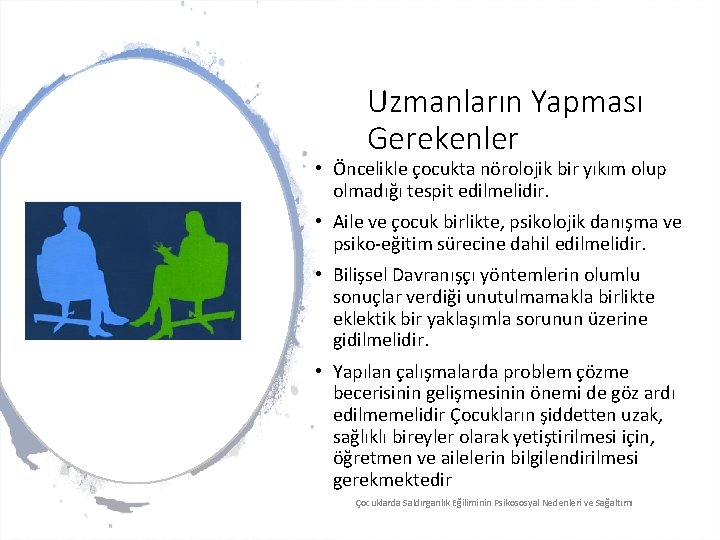 Uzmanların Yapması Gerekenler

• Öncelikle çocukta nörolojik bir yıkım olup olmadığı tespit edilmelidir.

• Aile ve çocuk birlikte, psikolojik danışma ve psiko-eğitim sürecine dahil edilmelidir.

• Bilişsel Davranışçı yöntemlerin olumlu sonuçlar verdiği unutulmamakla birlikte eklektik bir yaklaşımla sorunun üzerine gidilmelidir.

• Yapılan çalışmalarda problem çözme becerisinin gelişmesinin önemi de göz ardı edilmemelidir Çocukların şiddetten uzak, sağlıklı bireyler olarak yetiştirilmesi için, öğretmen ve ailelerin bilgilendirilmesi gerekmektedir

Çocuklarda Saldırganlık Eğiliminin Psikososyal Nedenleri ve Sağaltımı